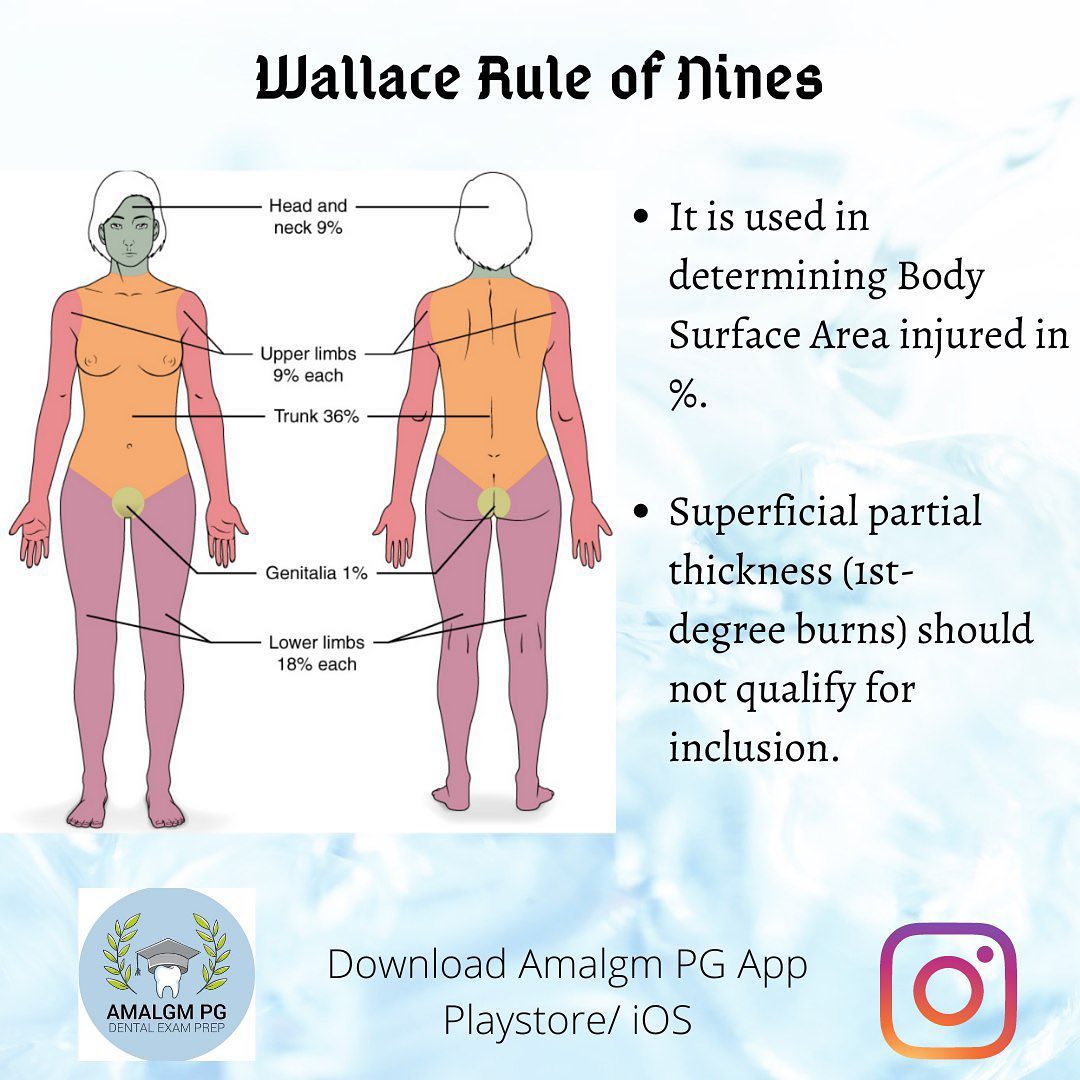 Wallace Rule of Nines

Head and neck 9%

Upper limbs 9% each

Trunk 36%

Genitalia 1%

Lower limbs 18% each

- It is used in determining Body Surface Area injured in %.
- Superficial partial thickness (1st-degree burns) should not qualify for inclusion.

AMALGM PG
DENTAL EXAM PREP

Download Amalgm PG App
Playstore/ iOS